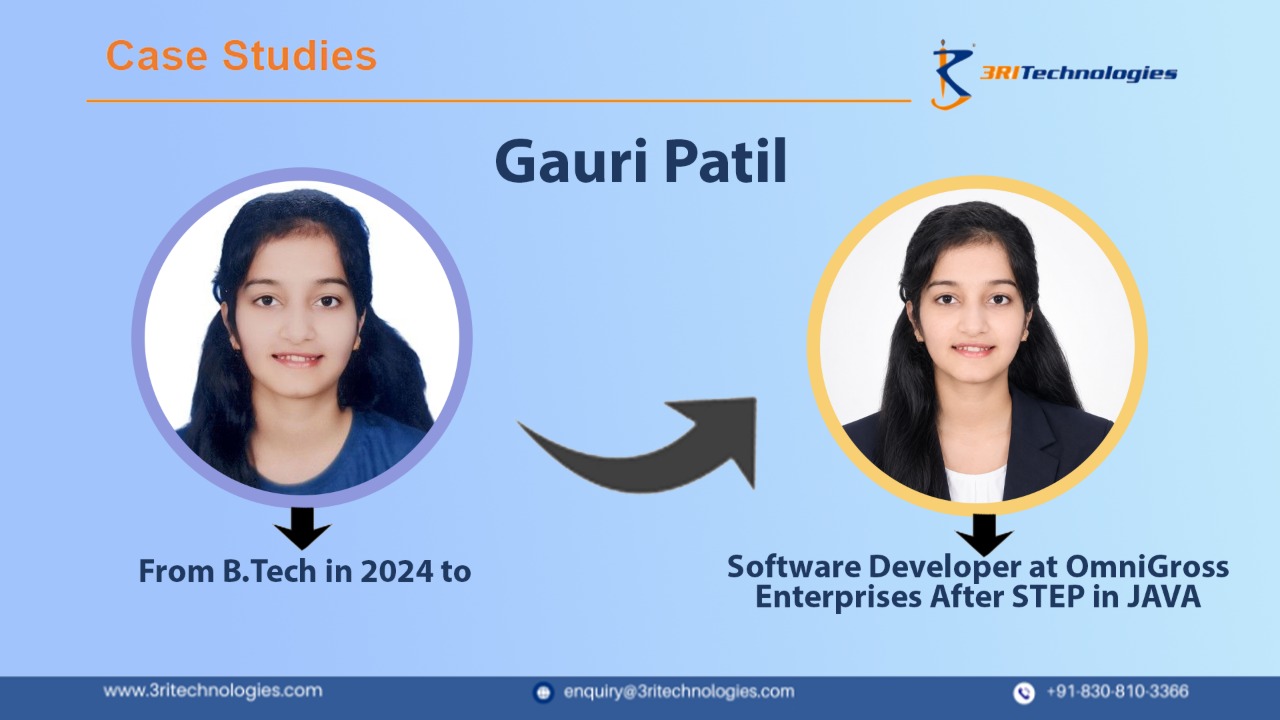 Case Studies

3RITechnologies

Gauri Patil

From B.Tech in 2024 to

Software Developer at OmniGross Enterprises After STEP in JAVA

www.3ritechnologies.com

enquiry@3ritechnologies.com

+91-830-810-3366